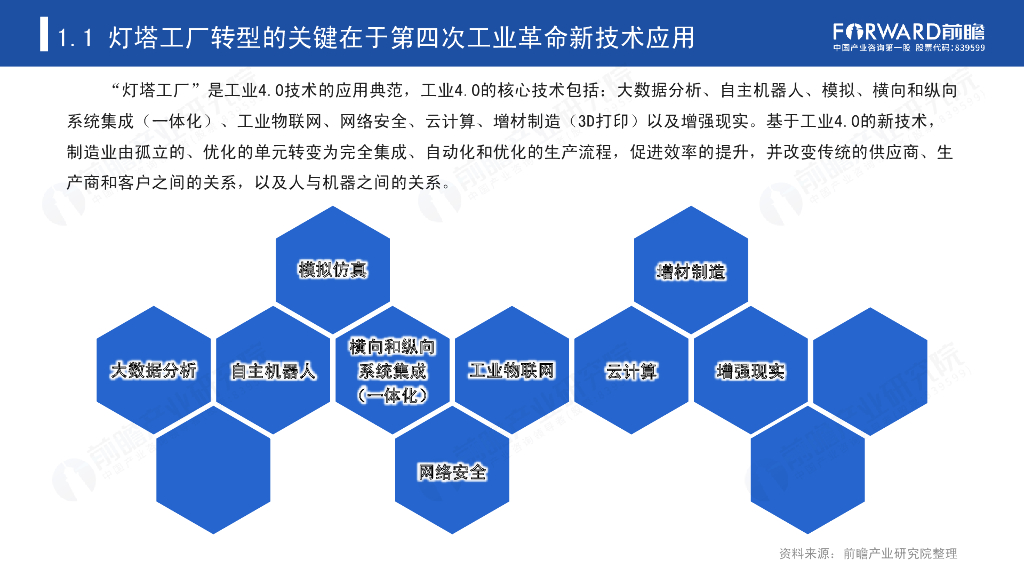 1.1 灯塔工厂转型的关键在于第四次工业革命新技术应用

FORWARD前瞻
中国产业咨询第一股 股票代码：839599

“灯塔工厂”是工业4.0技术的应用典范，工业4.0的核心技术包括：大数据分析、自主机器人、模拟、横向和纵向系统集成（一体化）、工业物联网、网络安全、云计算、增材制造（3D打印）以及增强现实。基于工业4.0的新技术，制造业由孤立的、优化的单元转变为完全集成、自动化和优化的生产流程，促进效率的提升，并改变传统的供应商、生产商和客户之间的关系，以及人与机器之间的关系。

模拟仿真

增材制造

大数据分析

自主机器人

横向和纵向系统集成（一体化）

工业物联网

云计算

增强现实

网络安全

资料来源：前瞻产业研究院整理